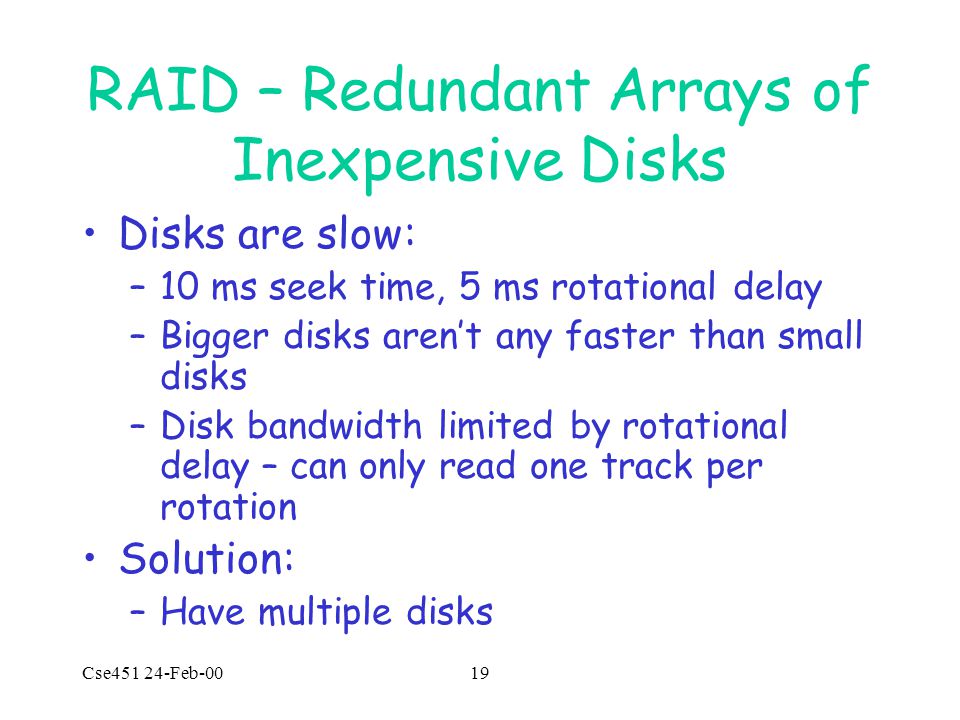 RAID – Redundant Arrays of Inexpensive Disks

• Disks are slow:
  – 10 ms seek time, 5 ms rotational delay
  – Bigger disks aren't any faster than small disks
  – Disk bandwidth limited by rotational delay – can only read one track per rotation
• Solution:
  – Have multiple disks

Cse451 24-Feb-00

19